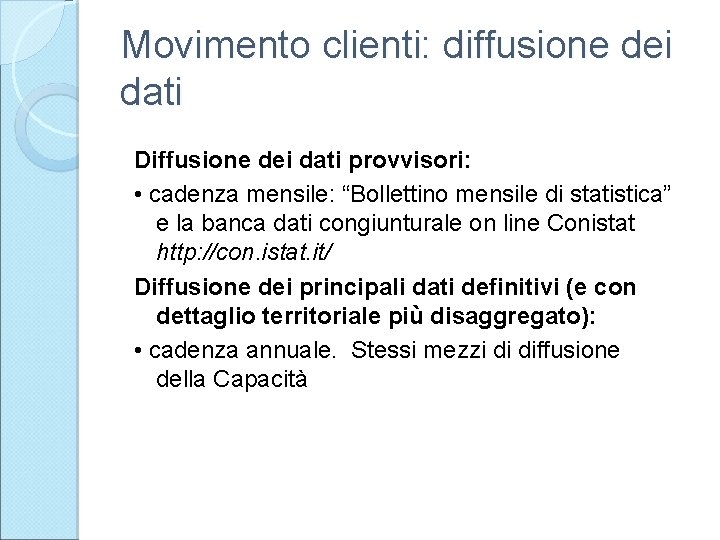 Movimento clienti: diffusione dei dati

Diffusione dei dati provvisori:

• cadenza mensile: “Bollettino mensile di statistica” e la banca dati congiunturale on line Conistat http://con.istat.it/

Diffusione dei principali dati definitivi (e con dettaglio territoriale più disaggregato):

• cadenza annuale.  Stessi mezzi di diffusione della Capacità